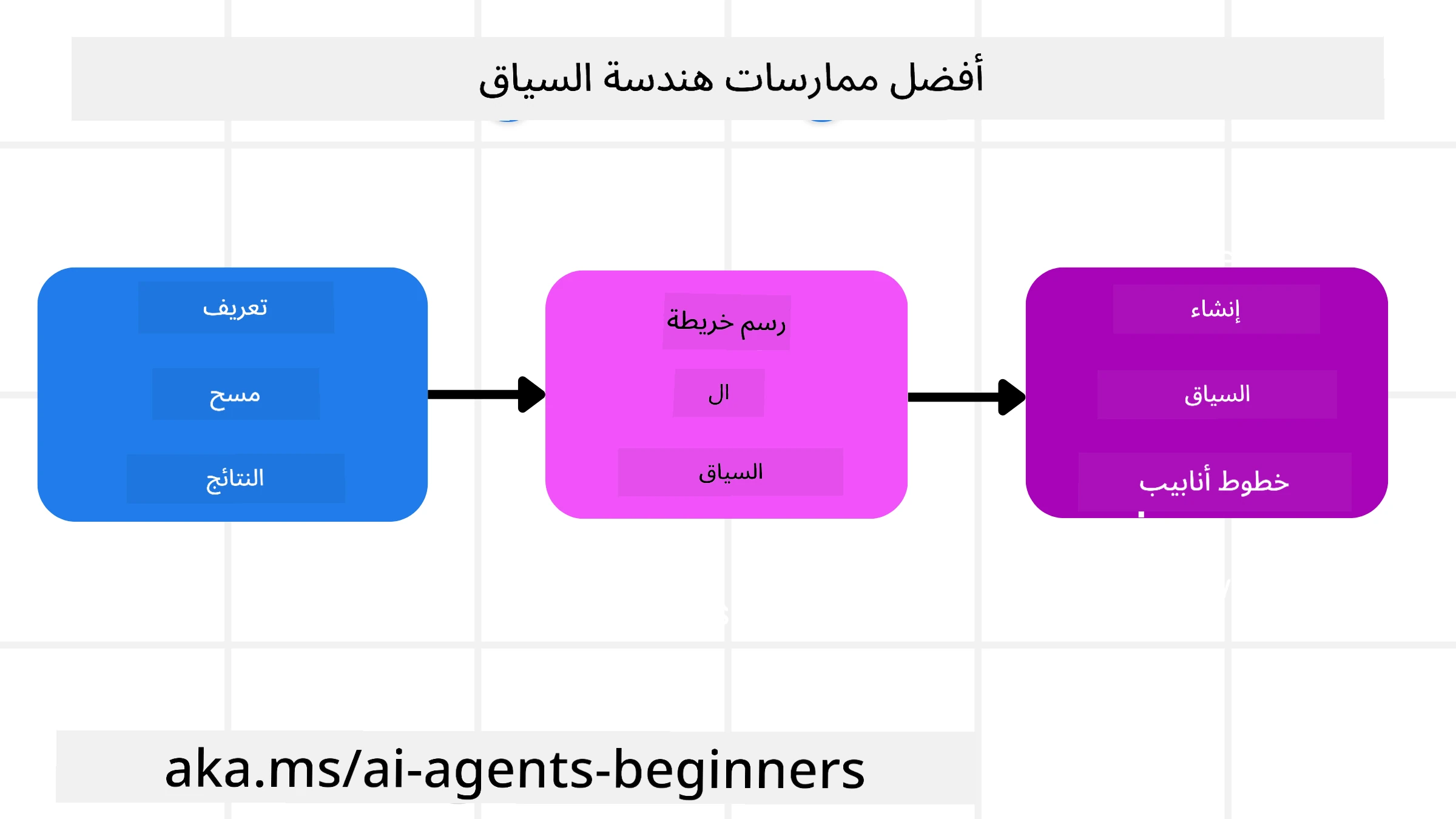 أفضل ممارسات هندسة السياق

تعريف
مسح
النتائج

رسم خريطة
ال
السياق

إنشاء
السياق
خطوط أنابيب

aka.ms/ai-agents-beginners